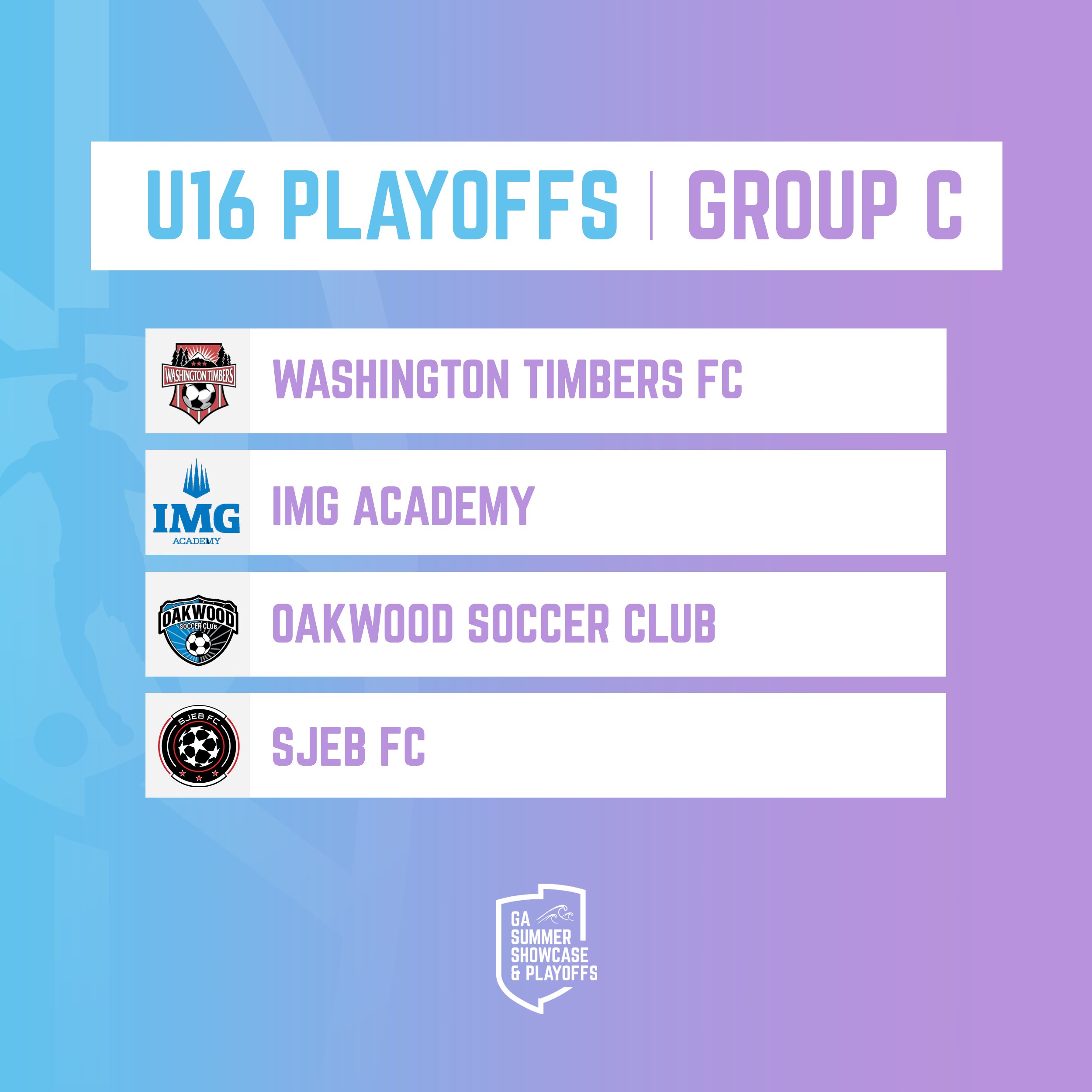 U16 PLAYOFFS | GROUP C

WASHINGTON TIMBERS

WASHINGTON TIMBERS FC

IMG ACADEMY

IMG ACADEMY

OAKWOOD SOCCER CLUB

OAKWOOD SOCCER CLUB

SJEB FC

SJEB FC

GA SUMMER SHOWCASE & PLAYOFFS